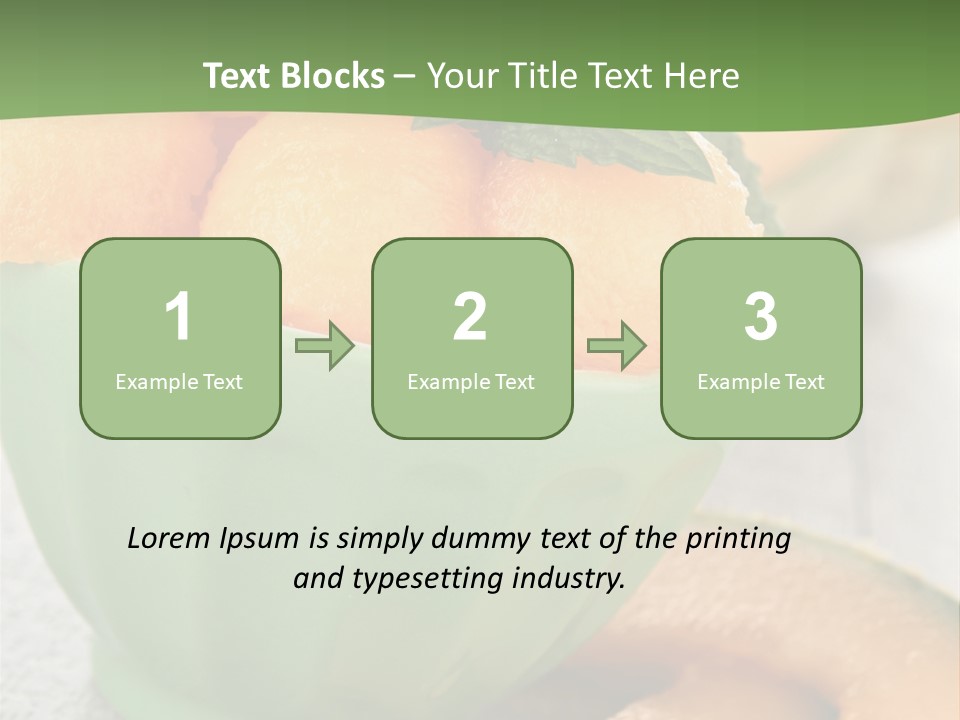 Text Blocks – Your Title Text Here

1
Example Text

2
Example Text

3
Example Text

Lorem Ipsum is simply dummy text of the printing and typesetting industry.